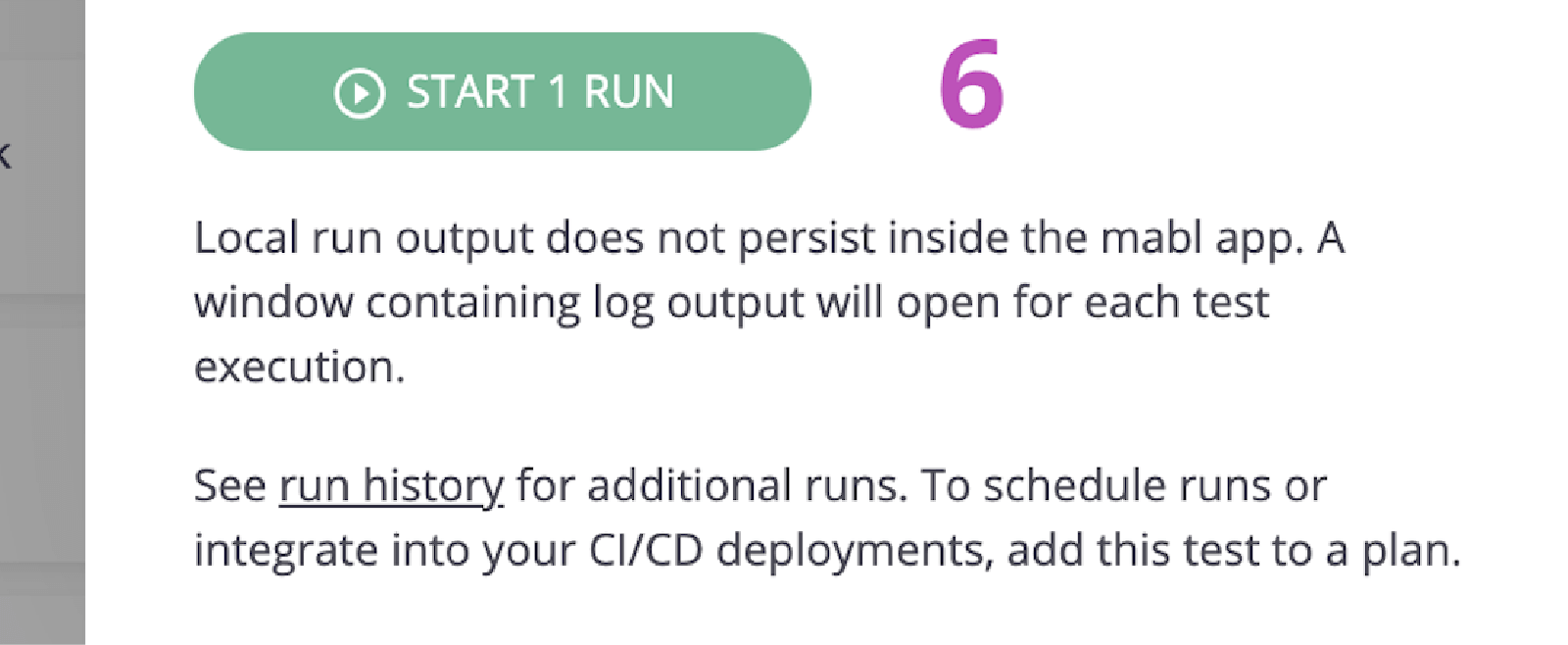 START 1 RUN

6

Local run output does not persist inside the mabl app. A window containing log output will open for each test execution.

See run history for additional runs. To schedule runs or integrate into your CI/CD deployments, add this test to a plan.